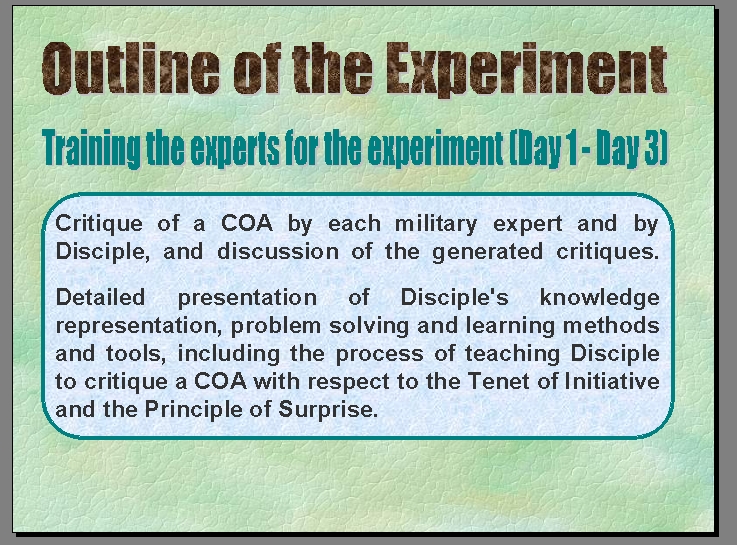 Outline of the Experiment

Training the experts for the experiment (Day 1 - Day 3)

Critique of a COA by each military expert and by Disciple, and discussion of the generated critiques.

Detailed presentation of Disciple's knowledge representation, problem solving and learning methods and tools, including the process of teaching Disciple to critique a COA with respect to the Tenet of Initiative and the Principle of Surprise.